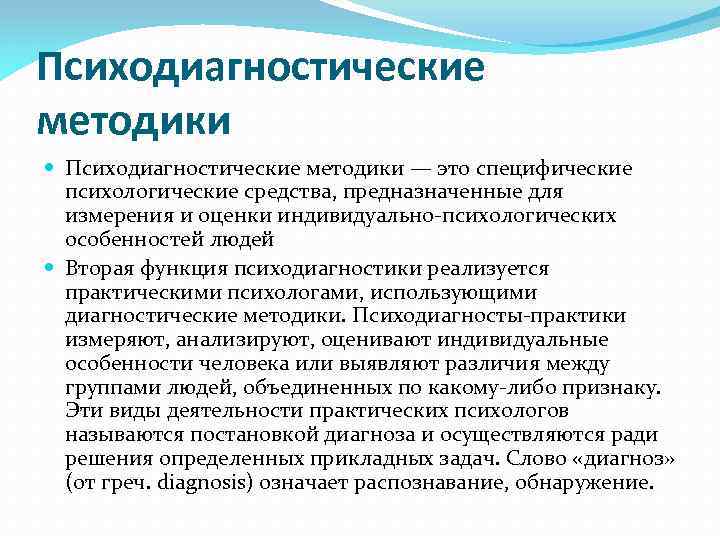 Психодиагностические методики

Психодиагностические методики — это специфические психологические средства, предназначенные для измерения и оценки индивидуально-психологических особенностей людей

Вторая функция психодиагностики реализуется практическими психологами, использующими диагностические методики. Психодиагносты-практики измеряют, анализируют, оценивают индивидуальные особенности человека или выявляют различия между группами людей, объединенных по какому-либо признаку. Эти виды деятельности практических психологов называются постановкой диагноза и осуществляются ради решения определенных прикладных задач. Слово «диагноз» (от греч. diagnosis) означает распознавание, обнаружение.